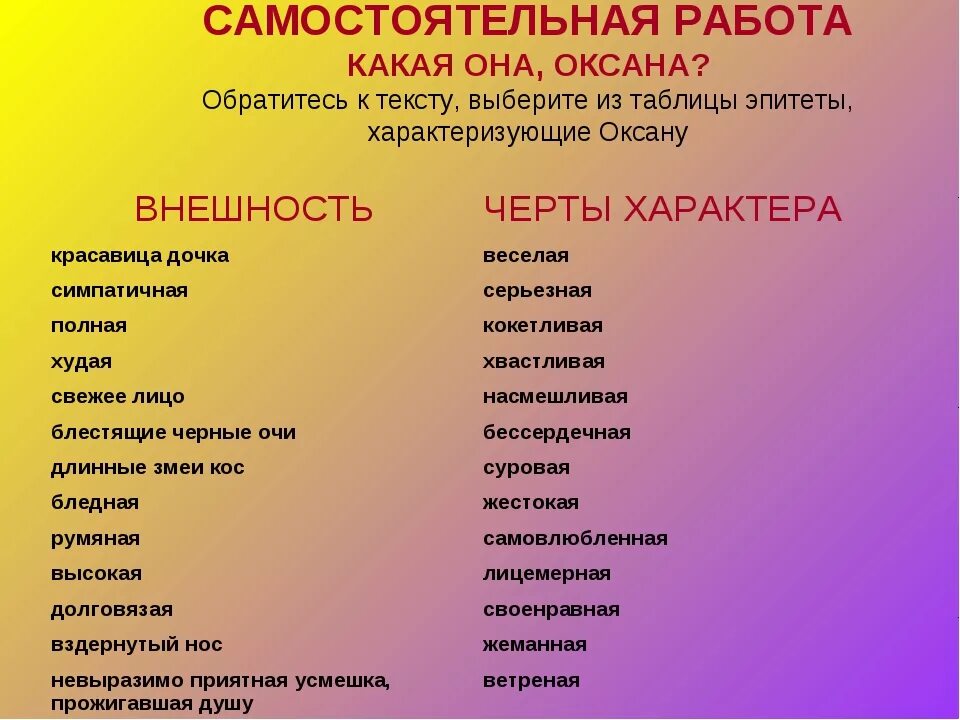 САМОСТОЯТЕЛЬНАЯ РАБОТА
КАКАЯ ОНА, ОКСАНА?
Обратитесь к тексту, выберите из таблицы эпитеты, характеризующие Оксану

| ВНЕШНОСТЬ | ЧЕРТЫ ХАРАКТЕРА |
|---|---|
| красавица дочка | веселая |
| симпатичная | серьезная |
| полная | кокетливая |
| худая | хвастливая |
| свежее лицо | насмешливая |
| блестящие черные очи | бессердечная |
| длинные змеи кос | суровая |
| бледная | жестокая |
| румяная | самовлюбленная |
| высокая | лицемерная |
| долговязая | своенравная |
| вздернутый нос | жеманная |
| невыразимо приятная усмешка, прожигавшая душу | ветреная |